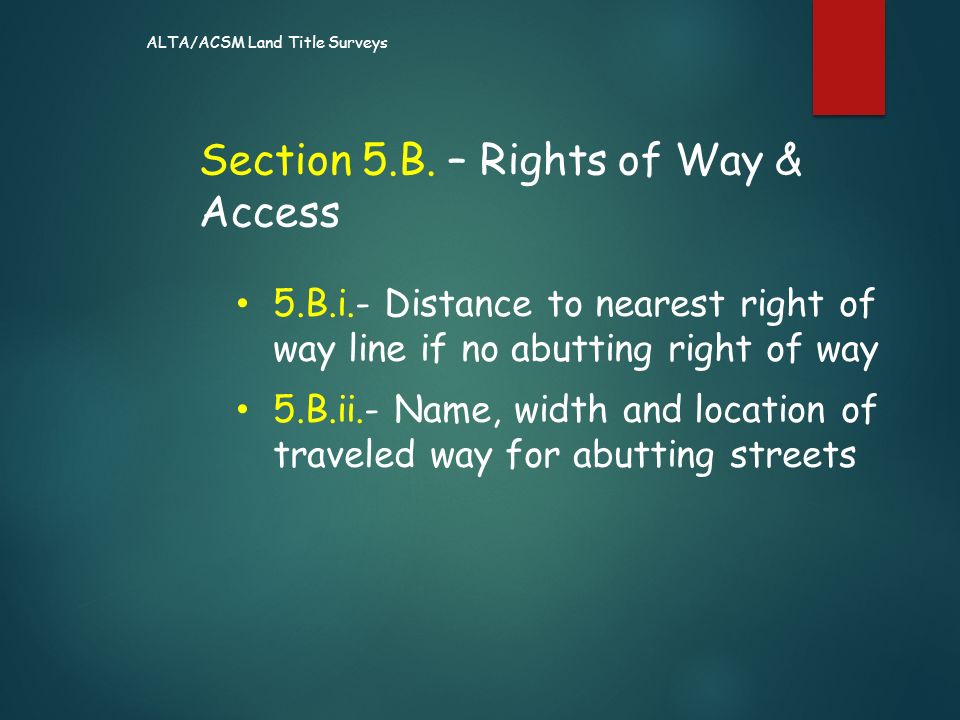 ALTA/ACSM Land Title Surveys

Section 5.B. – Rights of Way & Access

• 5.B.i.- Distance to nearest right of way line if no abutting right of way

• 5.B.ii.- Name, width and location of traveled way for abutting streets